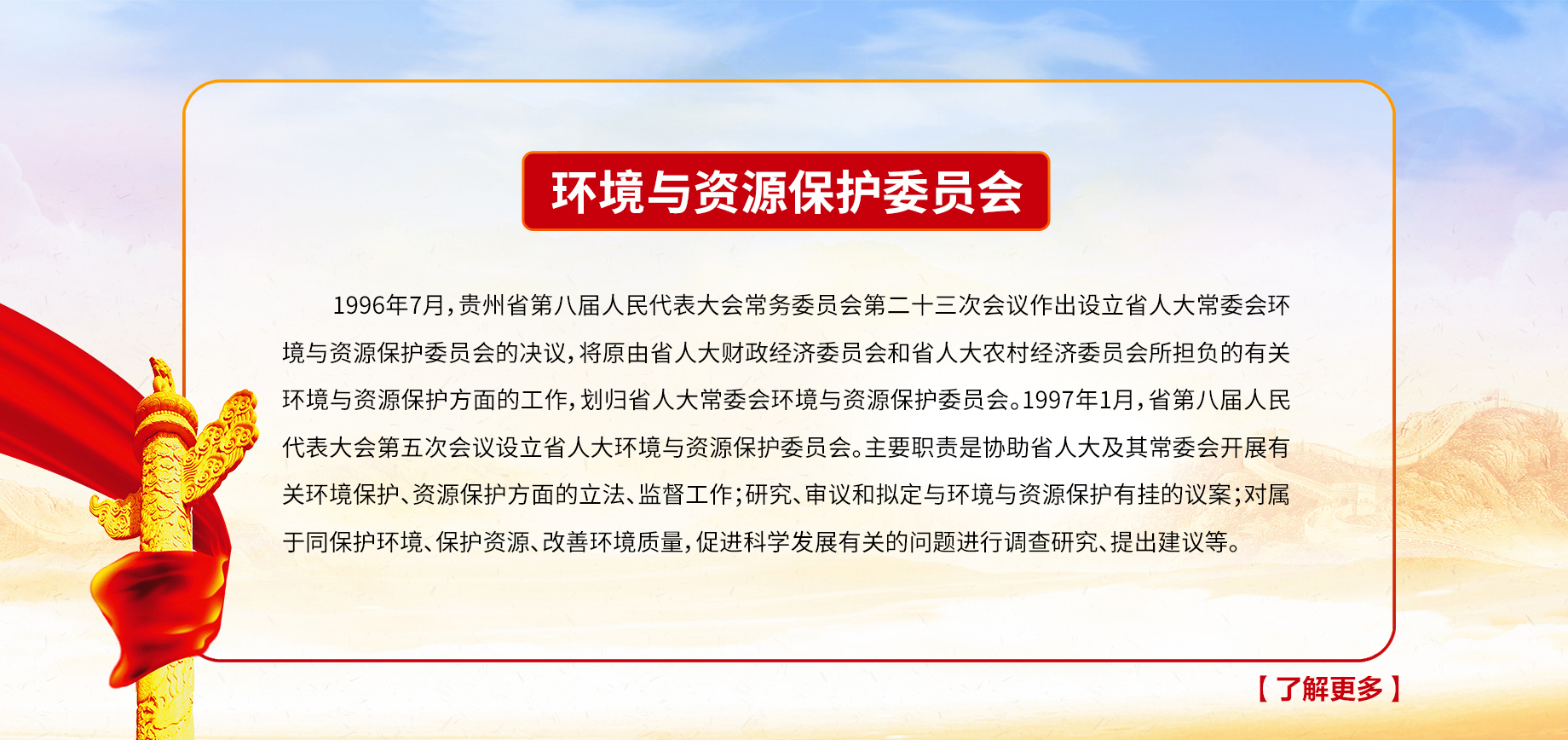 环境与资源保护委员会

1996年7月，贵州省第八届人民代表大会常务委员会第二十三次会议作出设立省人大常委会环境与资源保护委员会的决议，将原由省人大财政经济委员会和省人大农村经济委员会所担负的有关环境与资源保护方面的工作，划归省人大常委会环境与资源保护委员会。1997年1月，省第八届人民代表大会第五次会议设立省人大环境与资源保护委员会。主要职责是协助省人大及其常委会开展有关环境保护、资源保护方面的立法、监督工作；研究、审议和拟定与环境与资源保护有挂的议案；对属于同保护环境、保护资源、改善环境质量，促进科学发展有关的问题进行调查研究、提出建议等。

【了解更多】